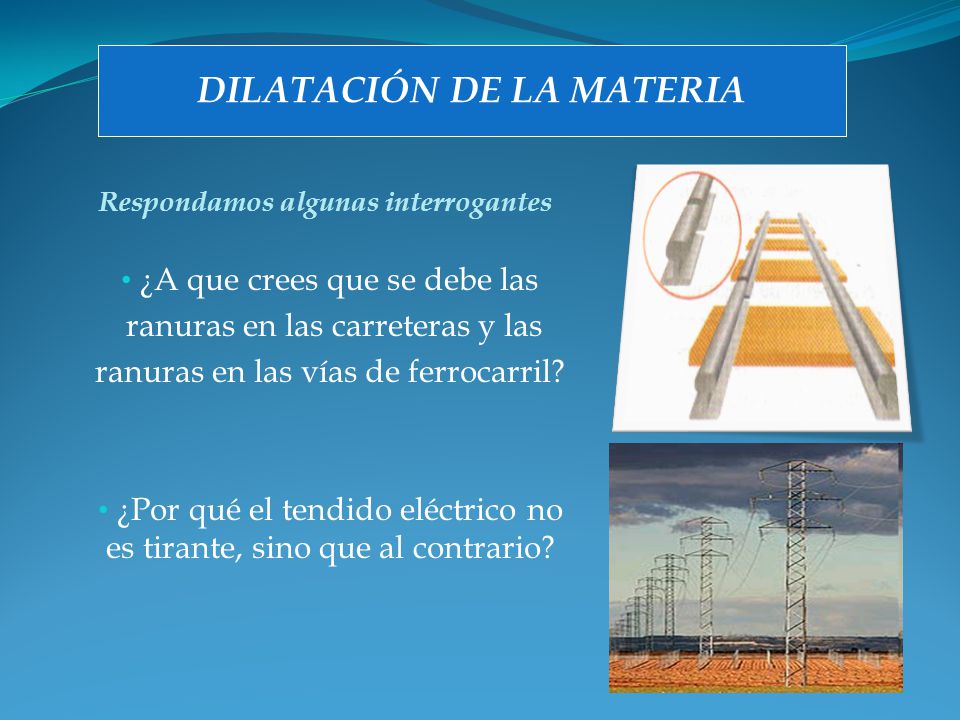 DILATACIÓN DE LA MATERIA

Respondamos algunas interrogantes

• ¿A que crees que se debe las ranuras en las carreteras y las ranuras en las vías de ferrocarril?

• ¿Por qué el tendido eléctrico no es tirante, sino que al contrario?